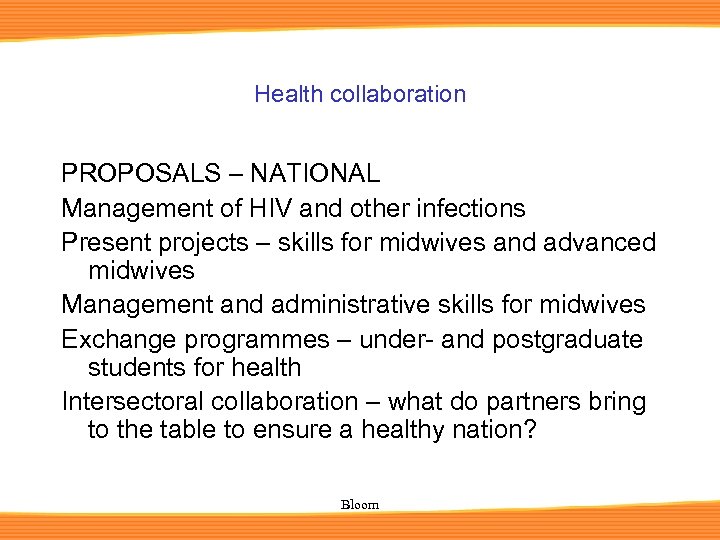 Health collaboration

PROPOSALS – NATIONAL

Management of HIV and other infections

Present projects – skills for midwives and advanced midwives

Management and administrative skills for midwives

Exchange programmes – under- and postgraduate students for health

Intersectoral collaboration – what do partners bring to the table to ensure a healthy nation?

Bloom